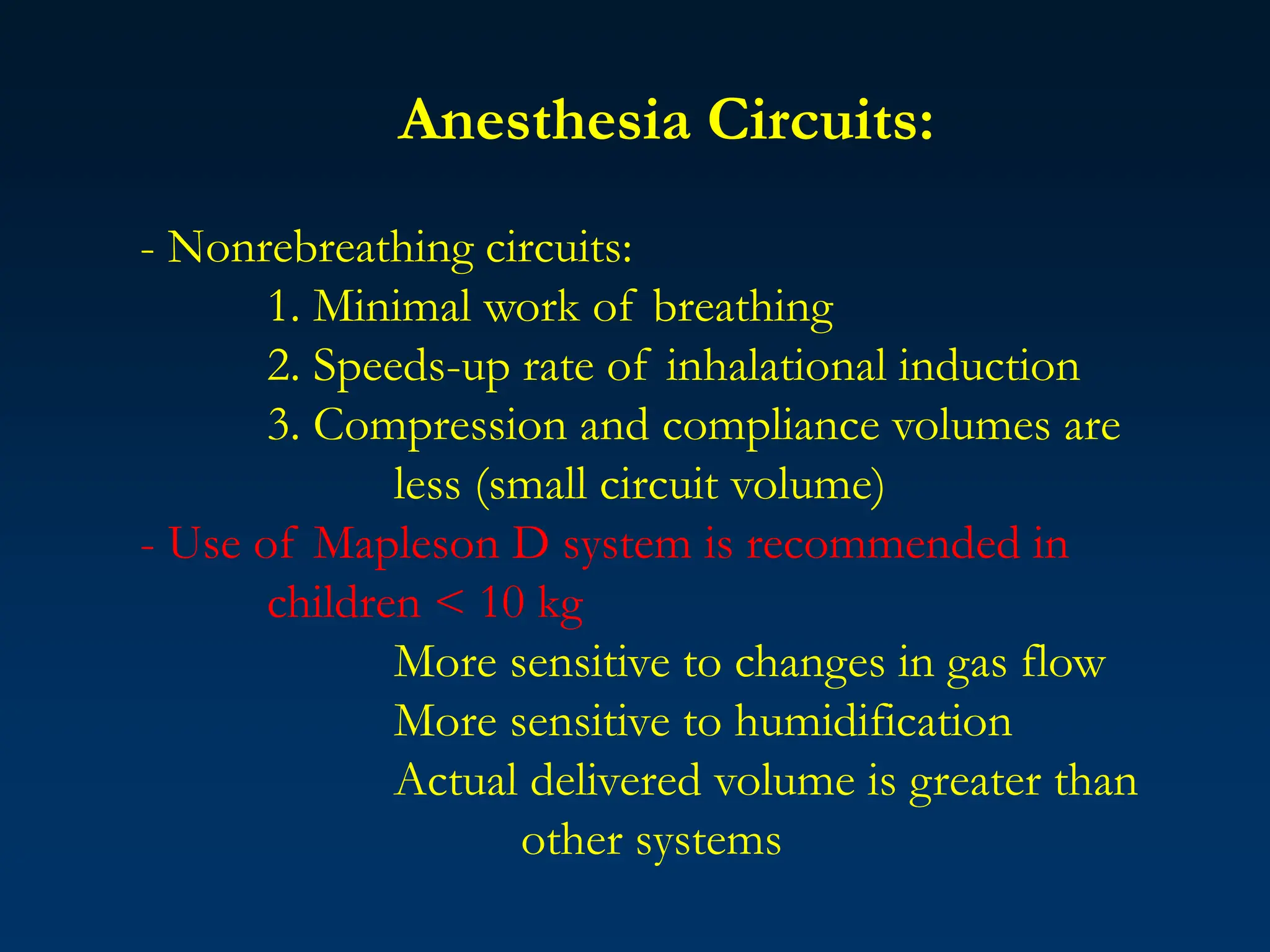 Anesthesia Circuits:

- Nonrebreathing circuits:
1. Minimal work of breathing
2. Speeds-up rate of inhalational induction
3. Compression and compliance volumes are less (small circuit volume)
- Use of Mapleson D system is recommended in children < 10 kg
More sensitive to changes in gas flow
More sensitive to humidification
Actual delivered volume is greater than other systems